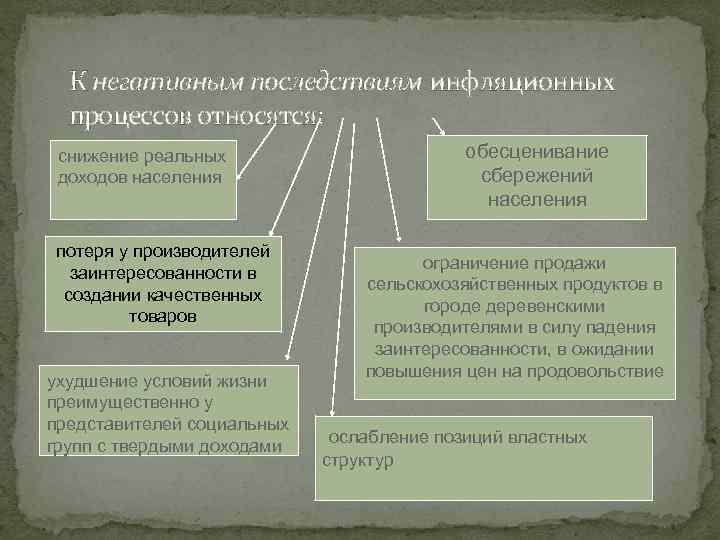 К негативным последствиям инфляционных процессов относятся:

снижение реальных доходов населения

обесценивание сбережений населения

потеря у производителей заинтересованности в создании качественных товаров

ограничение продажи сельскохозяйственных продуктов в городе деревенскими производителями в силу падения заинтересованности, в ожидании повышения цен на продовольствие

ухудшение условий жизни преимущественно у представителей социальных групп с твердыми доходами

ослабление позиций властных структур